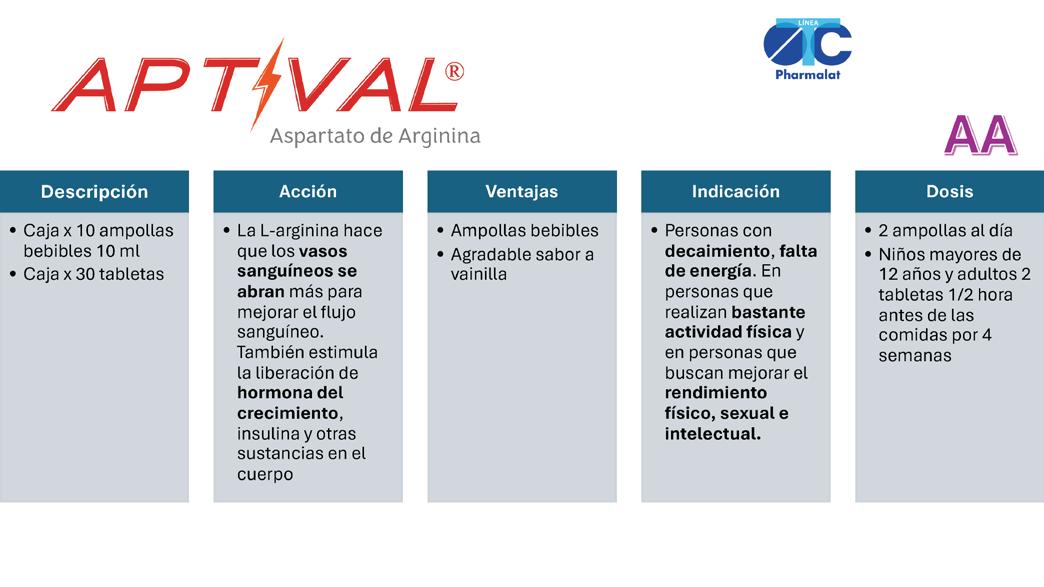 APTIVAL®
Aspartato de Arginina

LÍNEA
OTC
Pharmalat

AA

Descripción
• Caja x 10 ampollas bebibles 10 ml
• Caja x 30 tabletas

Acción
• La L-arginina hace que los vasos sanguíneos se abran más para mejorar el flujo sanguíneo. También estimula la liberación de hormona del crecimiento, insulina y otras sustancias en el cuerpo

Ventajas
• Ampollas bebibles
• Agradable sabor a vainilla

Indicación
• Personas con decaimiento, falta de energía. En personas que realizan bastante actividad física y en personas que buscan mejorar el rendimiento físico, sexual e intelectual.

Dosis
• 2 ampollas al día
• Niños mayores de 12 años y adultos 2 tabletas 1/2 hora antes de las comidas por 4 semanas